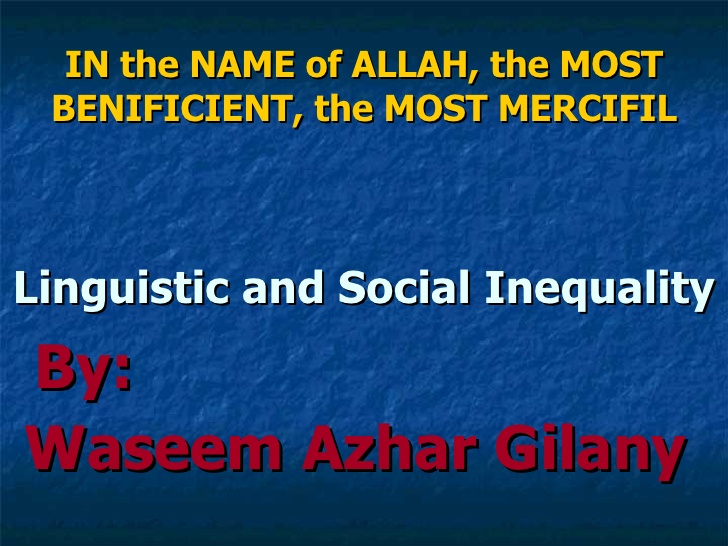 IN the NAME of ALLAH, the MOST BENIFICIENT, the MOST MERCIFIL

Linguistic and Social Inequality

By:
Waseem Azhar Gilany